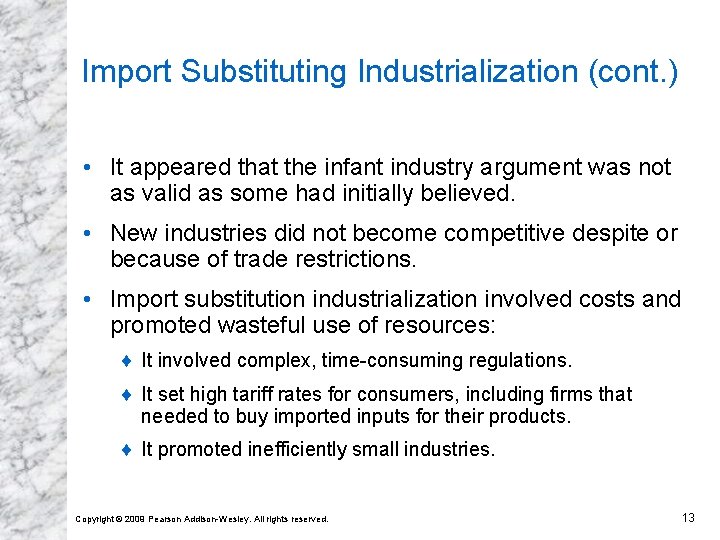 Import Substituting Industrialization (cont.)

• It appeared that the infant industry argument was not as valid as some had initially believed.

• New industries did not become competitive despite or because of trade restrictions.

• Import substitution industrialization involved costs and promoted wasteful use of resources:

♦ It involved complex, time-consuming regulations.

♦ It set high tariff rates for consumers, including firms that needed to buy imported inputs for their products.

♦ It promoted inefficiently small industries.

Copyright © 2009 Pearson Addison-Wesley. All rights reserved.

13